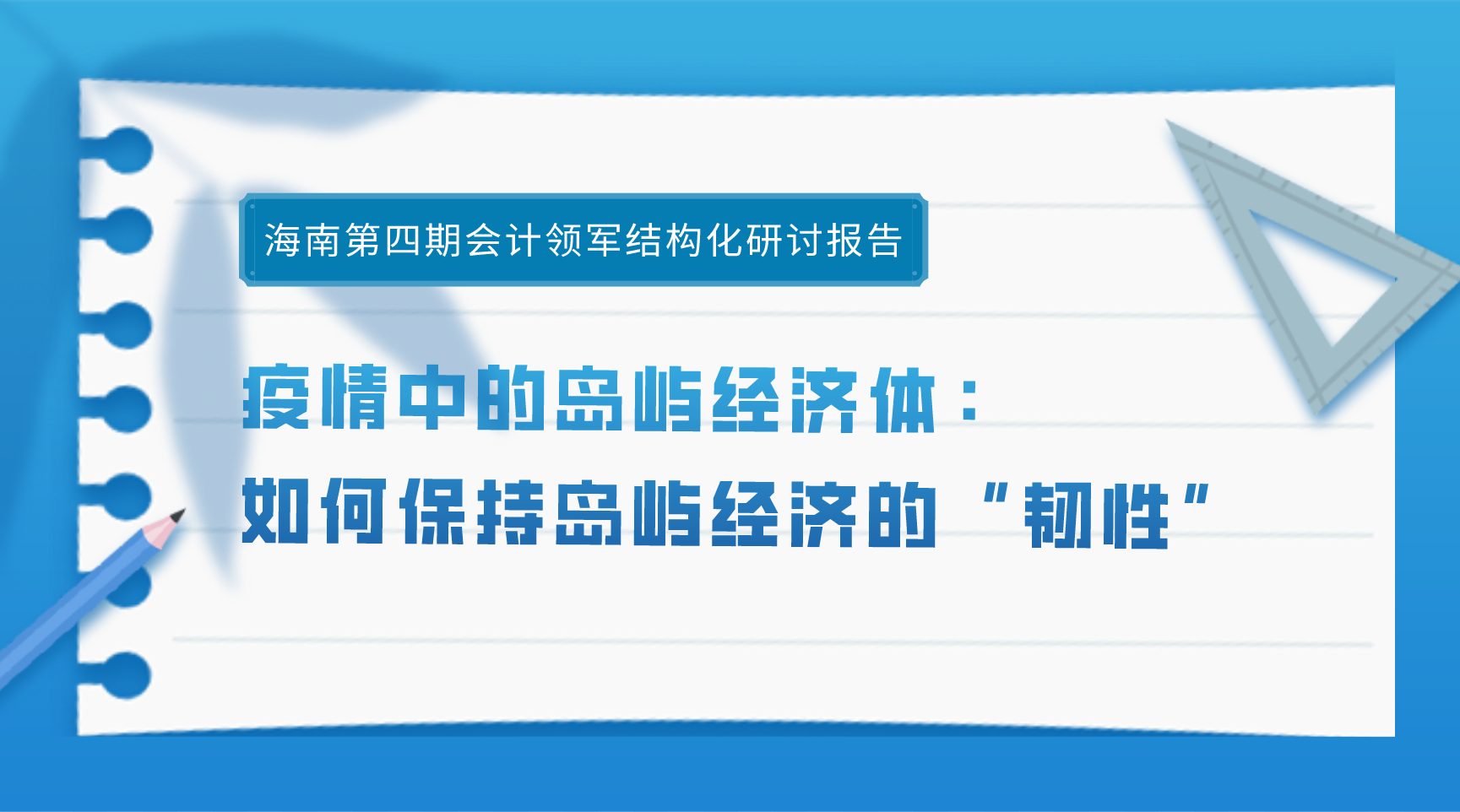 海南第四期会计领军结构化研讨报告

疫情中的岛屿经济体：
如何保持岛屿经济的“韧性”